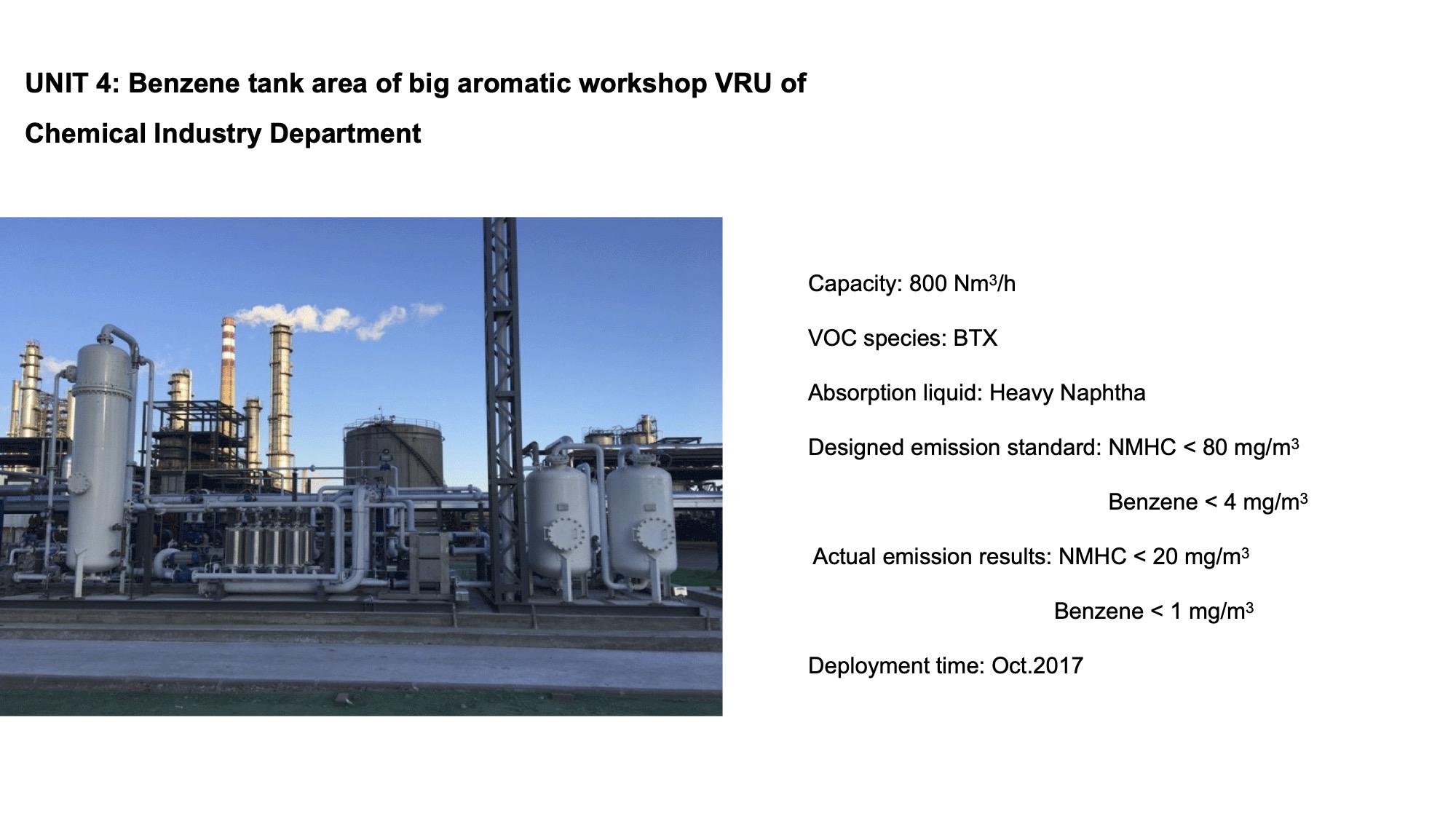 UNIT 4: Benzene tank area of big aromatic workshop VRU of Chemical Industry Department

Capacity: 800 $Nm^3/h$

VOC species: BTX

Absorption liquid: Heavy Naphtha

Designed emission standard: NMHC < 80 $mg/m^3$

Benzene < 4 $mg/m^3$

Actual emission results: NMHC < 20 $mg/m^3$

Benzene < 1 $mg/m^3$

Deployment time: Oct.2017